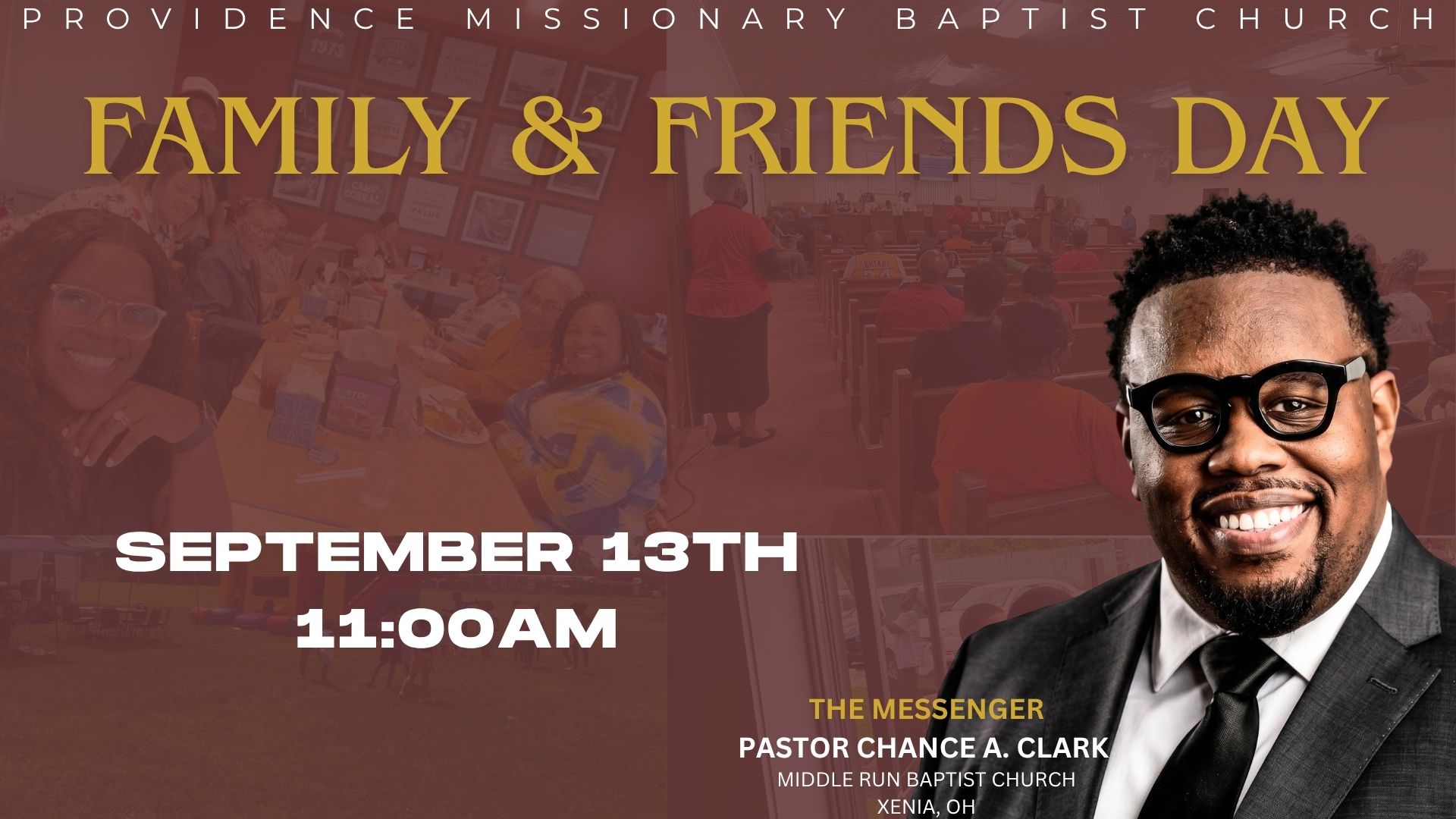 PROVIDENCE MISSIONARY BAPTIST CHURCH

FAMILY & FRIENDS DAY

SEPTEMBER 13TH
11:00AM

THE MESSENGER
PASTOR CHANCE A. CLARK
MIDDLE RUN BAPTIST CHURCH
XENIA, OH